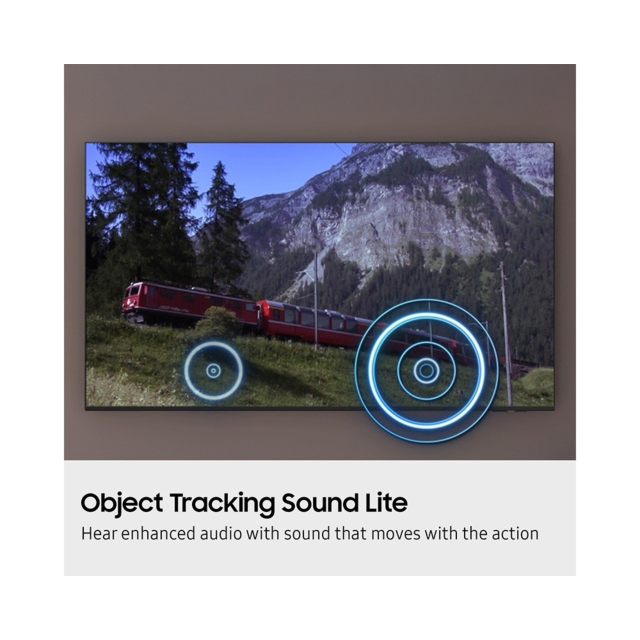 Object Tracking Sound Lite

Hear enhanced audio with sound that moves with the action